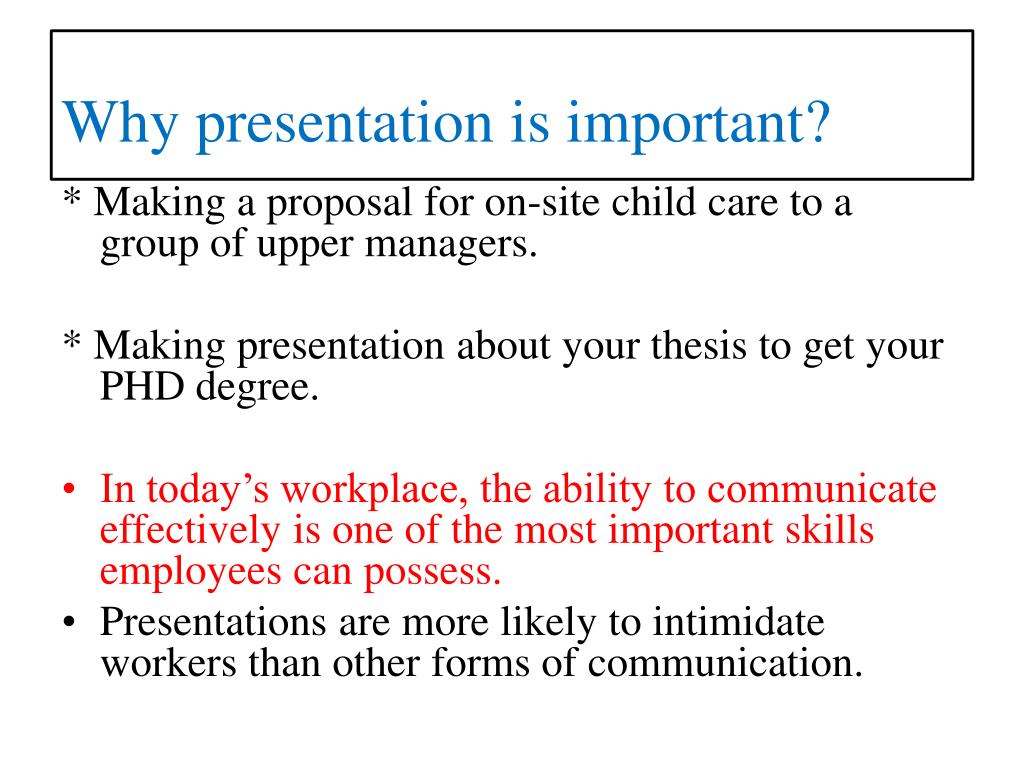 Why presentation is important?

* Making a proposal for on-site child care to a group of upper managers.

* Making presentation about your thesis to get your PHD degree.

• In today’s workplace, the ability to communicate effectively is one of the most important skills employees can possess.
• Presentations are more likely to intimidate workers than other forms of communication.